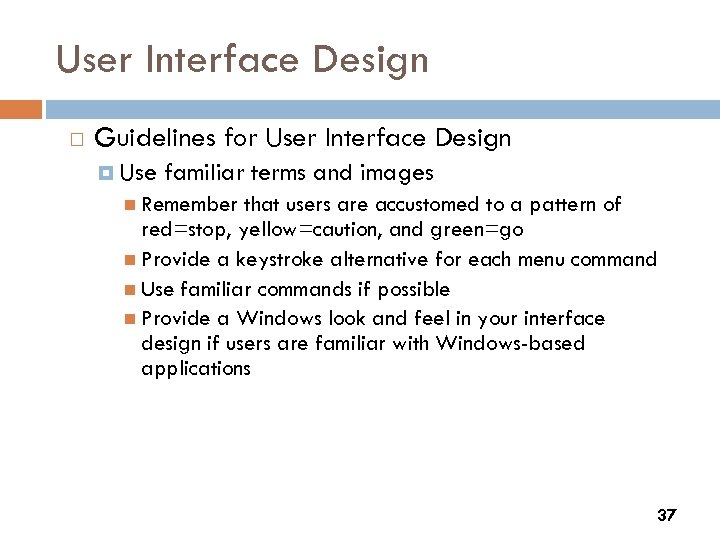 User Interface Design

Guidelines for User Interface Design

Use familiar terms and images

Remember that users are accustomed to a pattern of red=stop, yellow=caution, and green=go

Provide a keystroke alternative for each menu command

Use familiar commands if possible

Provide a Windows look and feel in your interface design if users are familiar with Windows-based applications

37